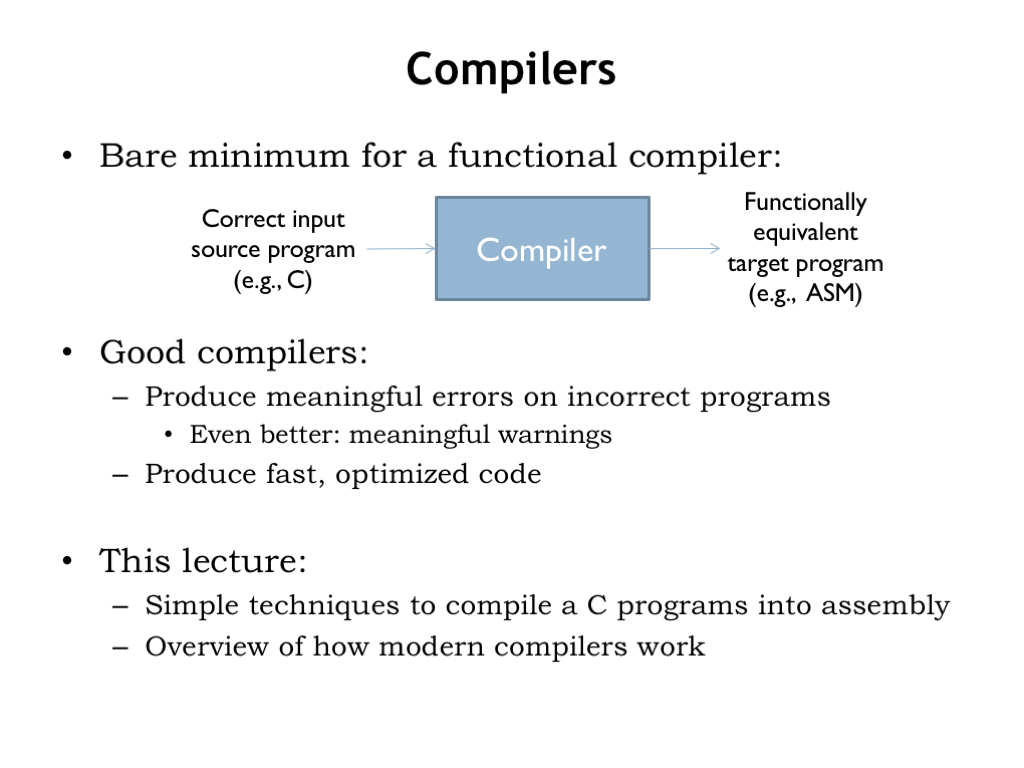 Compilers

• Bare minimum for a functional compiler:

Correct input source program (e.g., C)

Compiler

Functionally equivalent target program (e.g., ASM)

• Good compilers:
– Produce meaningful errors on incorrect programs
• Even better: meaningful warnings
– Produce fast, optimized code

• This lecture:
– Simple techniques to compile a C programs into assembly
– Overview of how modern compilers work